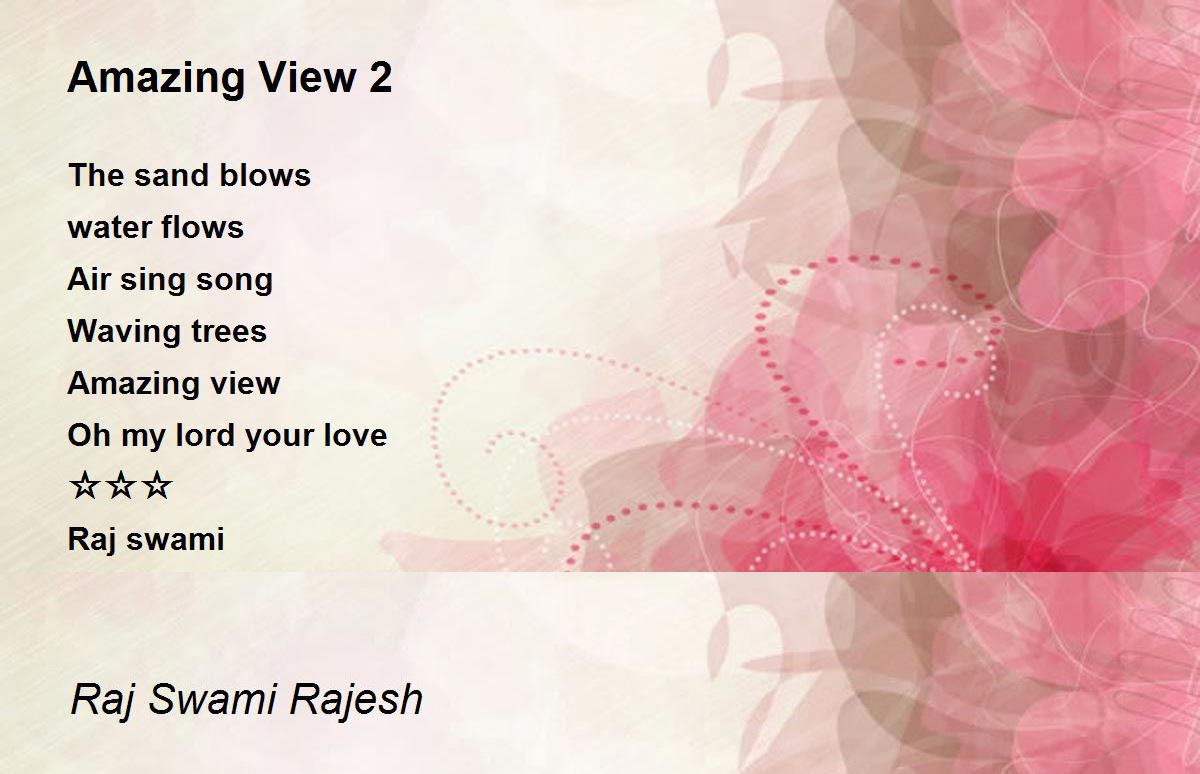 Amazing View 2

The sand blows
water flows
Air sing song
Waving trees
Amazing view
Oh my lord your love
☆☆☆
Raj swami

Raj Swami Rajesh